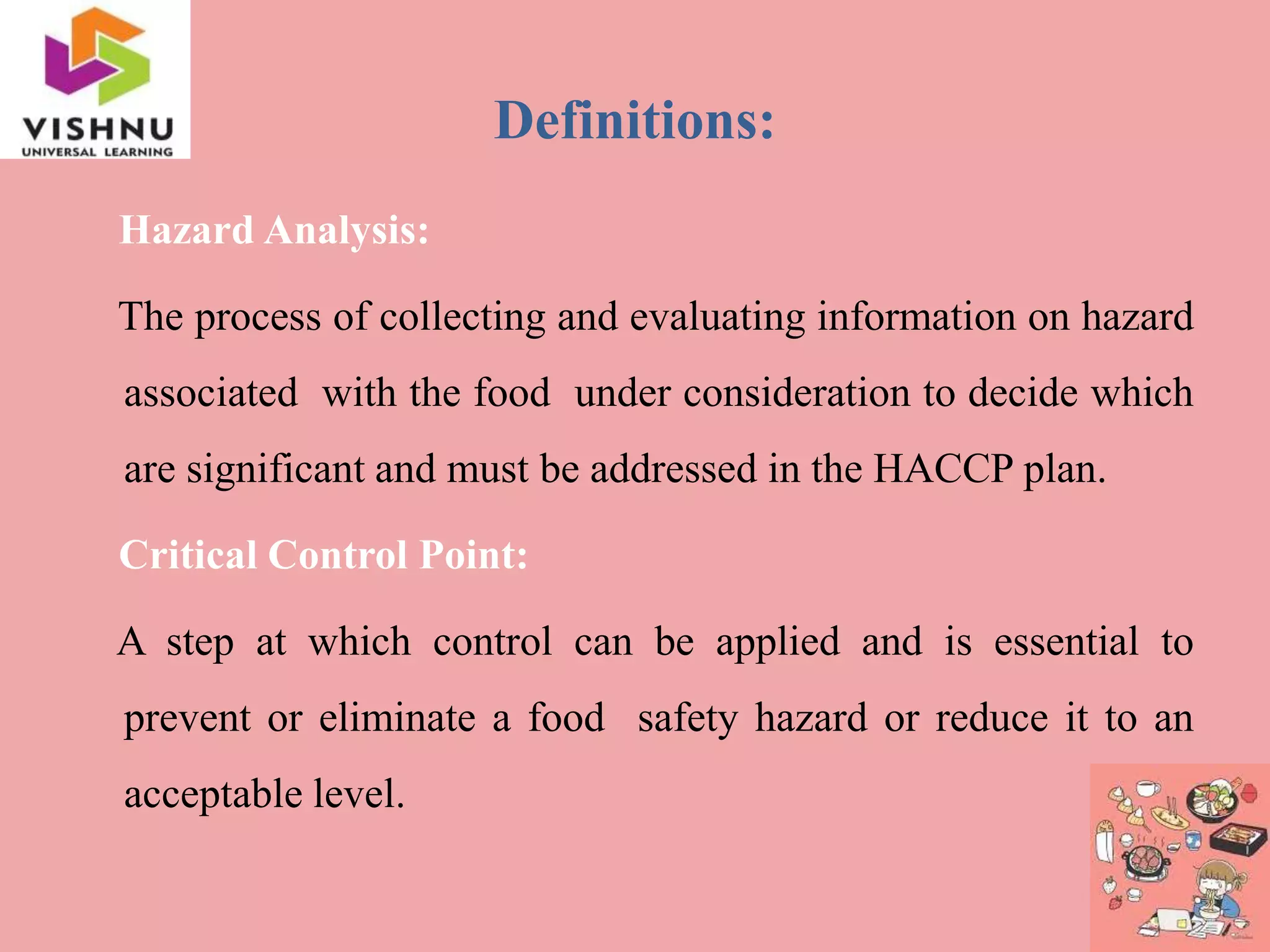 VISHNU
UNIVERSAL LEARNING

Definitions:

Hazard Analysis:

The process of collecting and evaluating information on hazard associated with the food under consideration to decide which are significant and must be addressed in the HACCP plan.

Critical Control Point:

A step at which control can be applied and is essential to prevent or eliminate a food safety hazard or reduce it to an acceptable level.